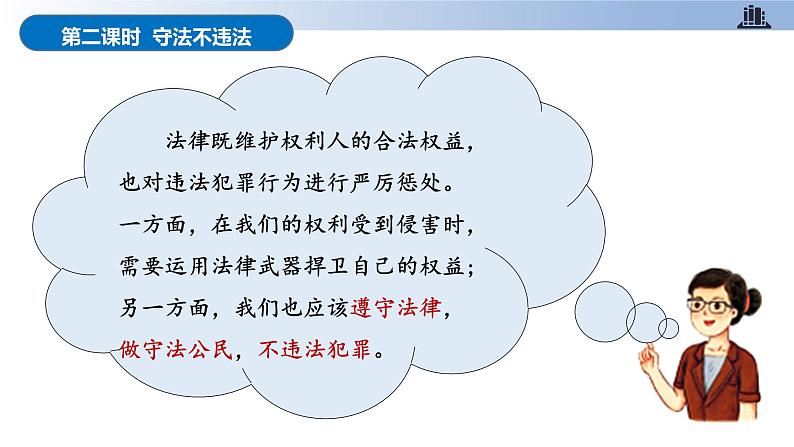 第二课时 守法不违法

法律既维护权利人的合法权益，也对违法犯罪行为进行严厉惩处。一方面，在我们的权利受到侵害时，需要运用法律武器捍卫自己的权益；另一方面，我们也应该遵守法律，做守法公民，不违法犯罪。